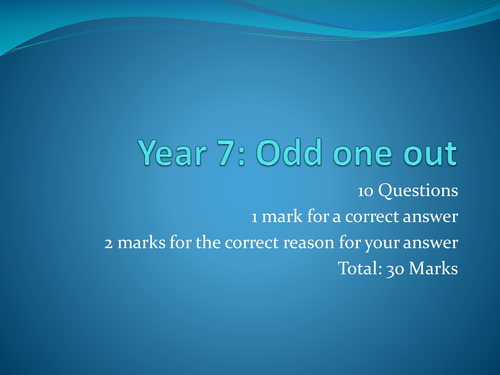 Year 7: Odd one out

10 Questions
1 mark for a correct answer
2 marks for the correct reason for your answer
Total: 30 Marks